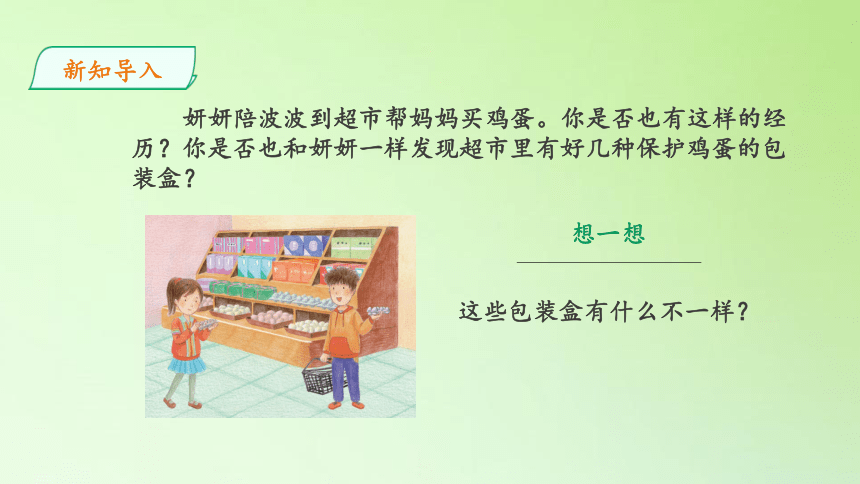 新知导入

妍妍陪波波到超市帮妈妈买鸡蛋。你是否也有这样的经历？你是否也和妍妍一样发现超市里有好几种保护鸡蛋的包装盒？

想一想

这些包装盒有什么不一样？